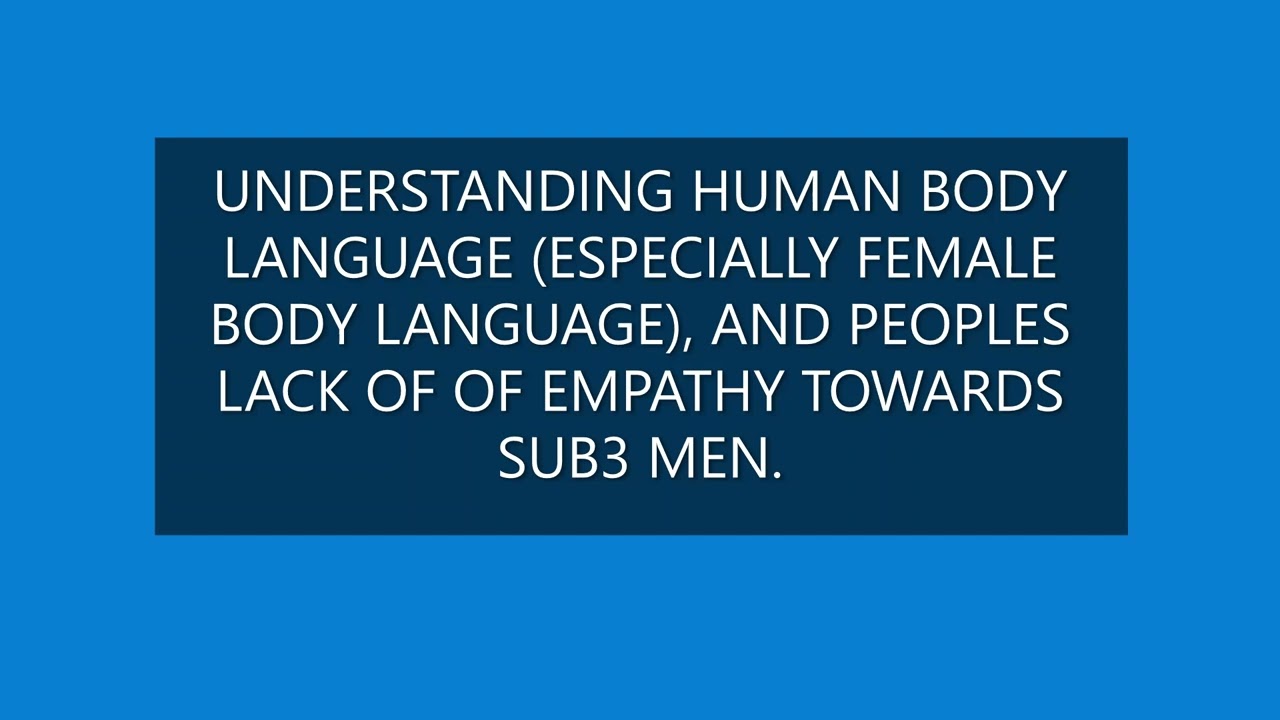 UNDERSTANDING HUMAN BODY LANGUAGE (ESPECIALLY FEMALE BODY LANGUAGE), AND PEOPLES LACK OF OF EMPATHY TOWARDS SUB3 MEN.